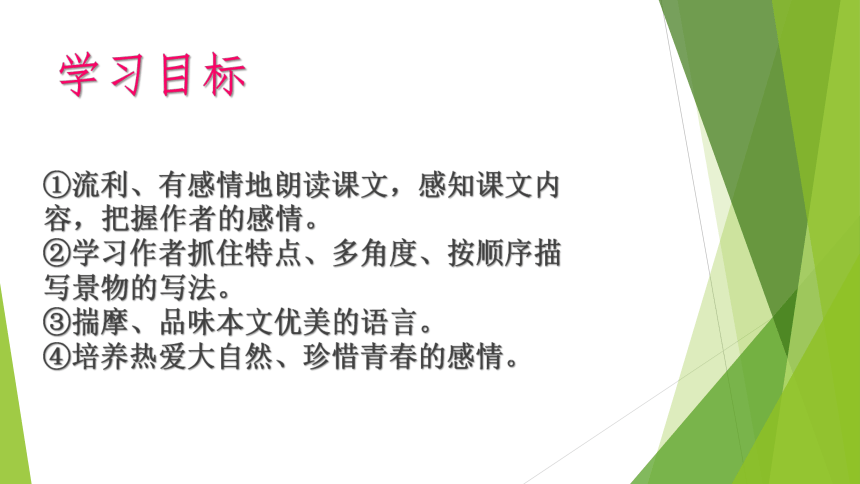 学习目标

①流利、有感情地朗读课文，感知课文内容，把握作者的感情。
②学习作者抓住特点、多角度、按顺序描写景物的写法。
③揣摩、品味本文优美的语言。
④培养热爱大自然、珍惜青春的感情。